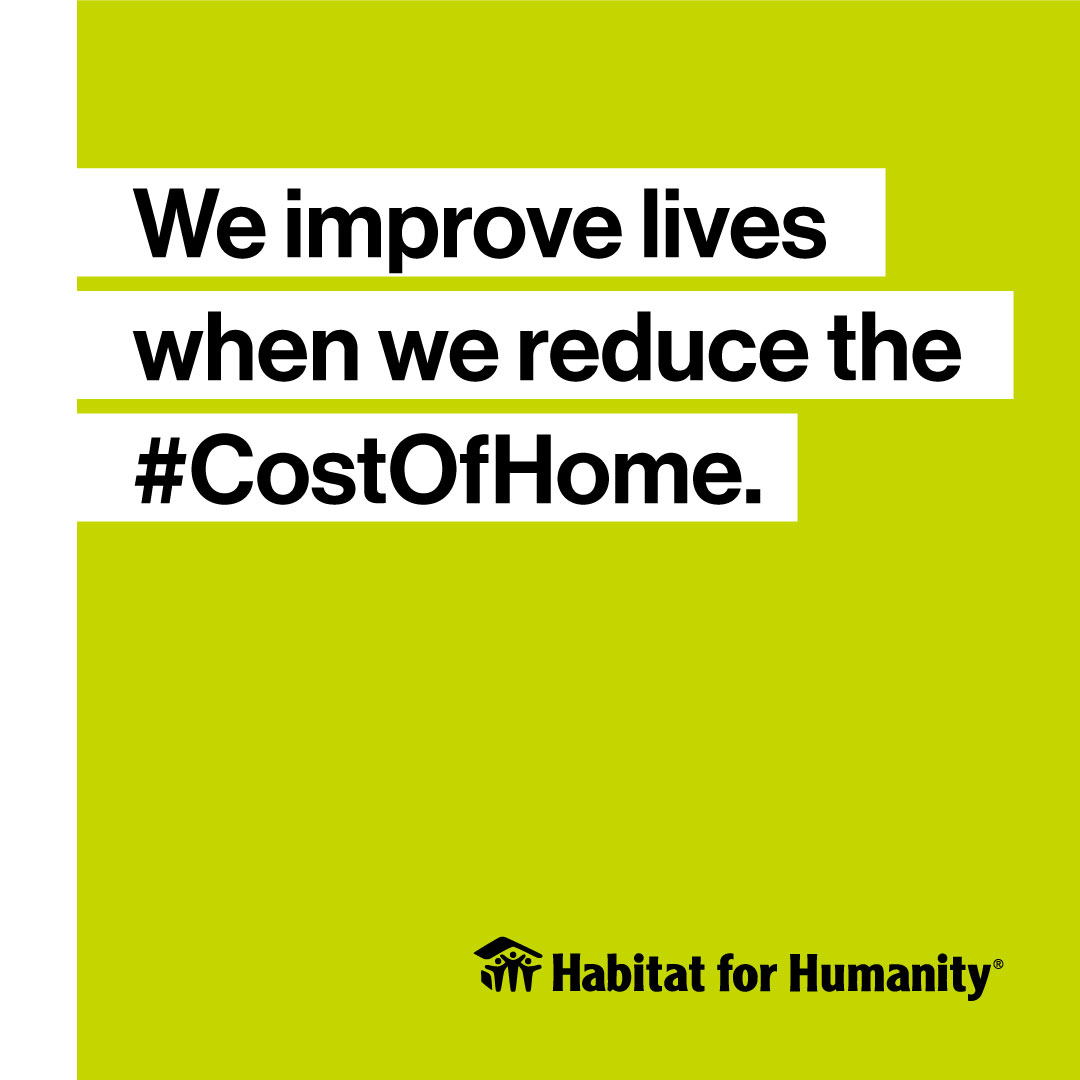 We improve lives when we reduce the #CostOfHome.

Habitat for Humanity®